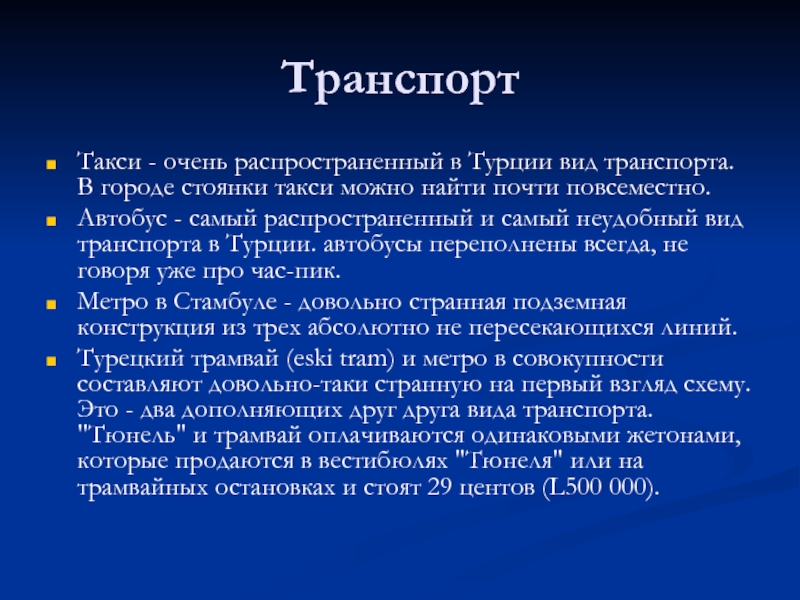 Транспорт

Такси - очень распространенный в Турции вид транспорта. В городе стоянки такси можно найти почти повсеместно.

Автобус - самый распространенный и самый неудобный вид транспорта в Турции. автобусы переполнены всегда, не говоря уже про час-пик.

Метро в Стамбуле - довольно странная подземная конструкция из трех абсолютно не пересекающихся линий.

Турецкий трамвай (eski tram) и метро в совокупности составляют довольно-таки странную на первый взгляд схему. Это - два дополняющих друг друга вида транспорта. "Тюнель" и трамвай оплачиваются одинаковыми жетонами, которые продаются в вестибюлях "Тюнеля" или на трамвайных остановках и стоят 29 центов (L500 000).